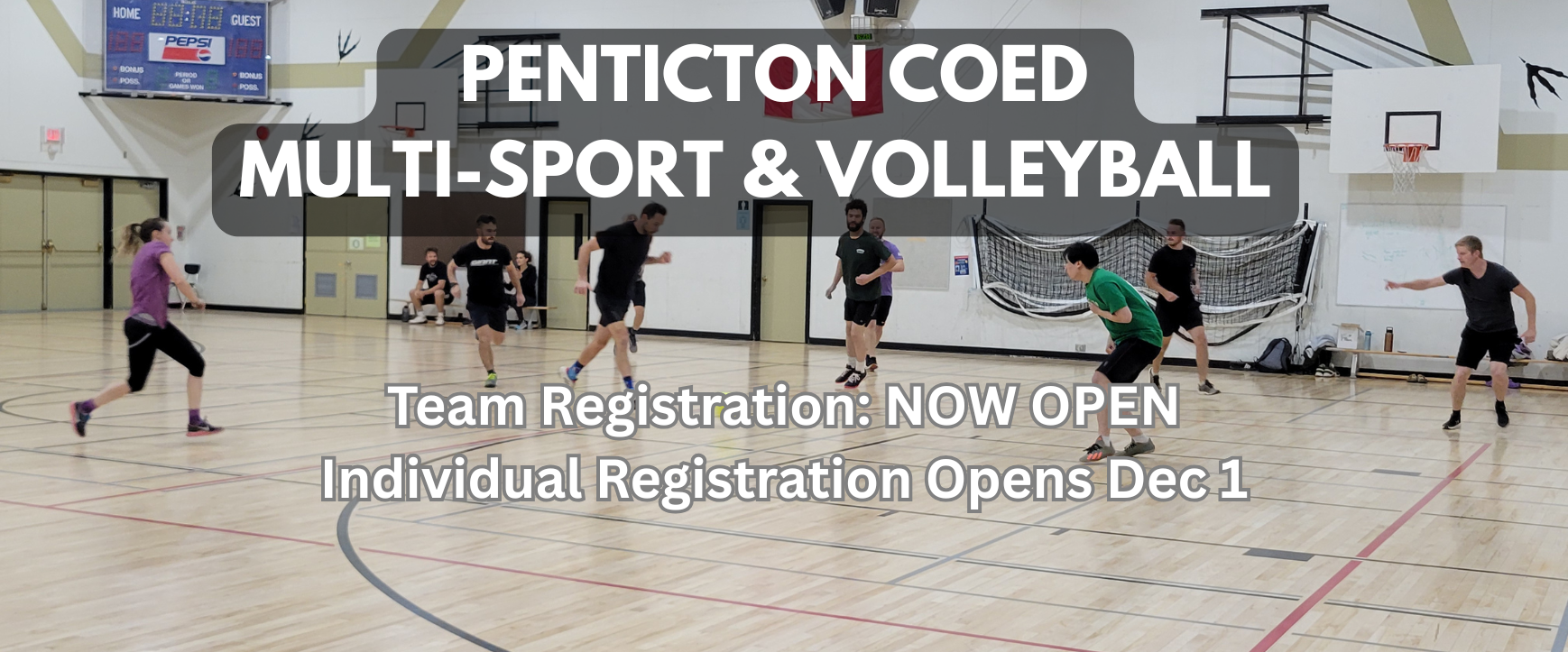 HOME GUEST
PEPSI
BONUS POSS.
PERIOD OR GAMES WON
BONUS POSS.

PENTICTON COED
MULTI-SPORT & VOLLEYBALL

Team Registration: NOW OPEN
Individual Registration Opens Dec 1